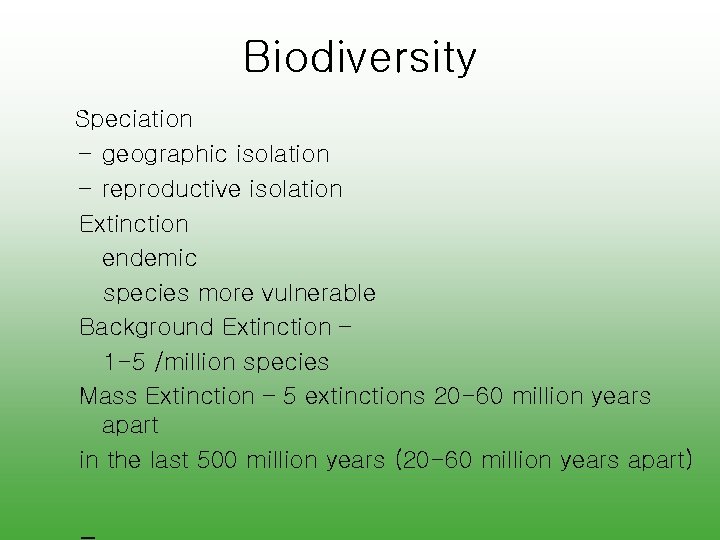 Biodiversity

Speciation

- geographic isolation

- reproductive isolation

Extinction

endemic

species more vulnerable

Background Extinction –

1-5 /million species

Mass Extinction – 5 extinctions 20-60 million years apart

in the last 500 million years (20-60 million years apart)

–